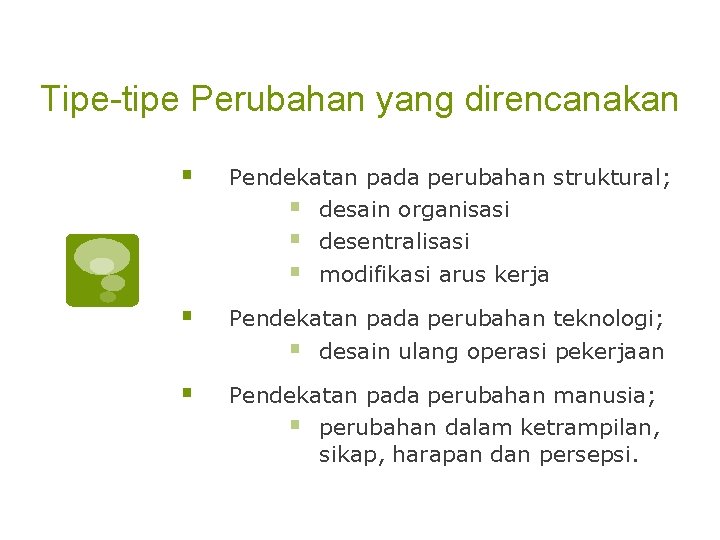 Tipe-tipe Perubahan yang direncanakan

- Pendekatan pada perubahan struktural;
  - desain organisasi
  - desentralisasi
  - modifikasi arus kerja
- Pendekatan pada perubahan teknologi;
  - desain ulang operasi pekerjaan
- Pendekatan pada perubahan manusia;
  - perubahan dalam ketrampilan, sikap, harapan dan persepsi.